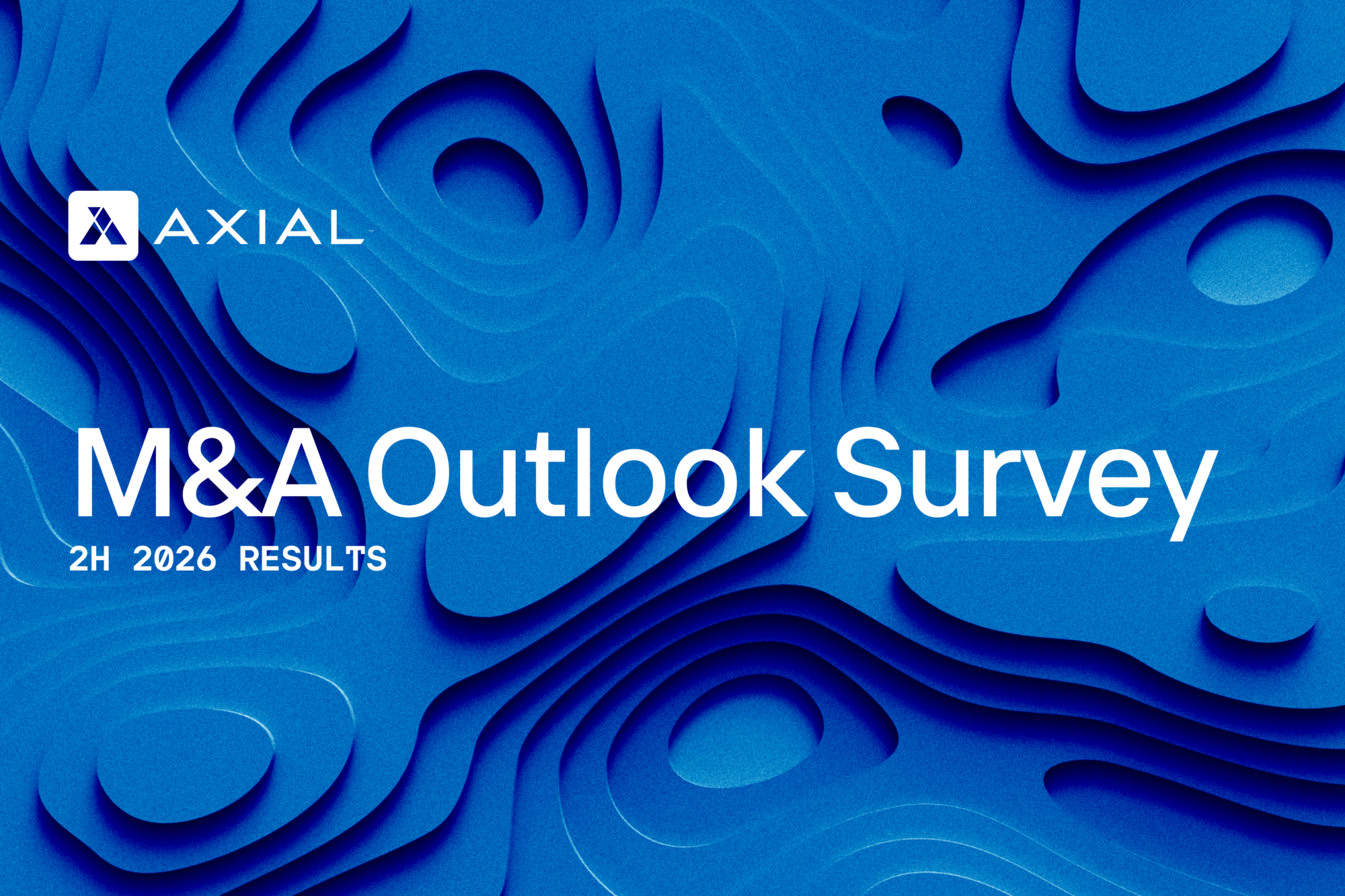 AXIAL

M&A Outlook Survey

2H 2026 RESULTS